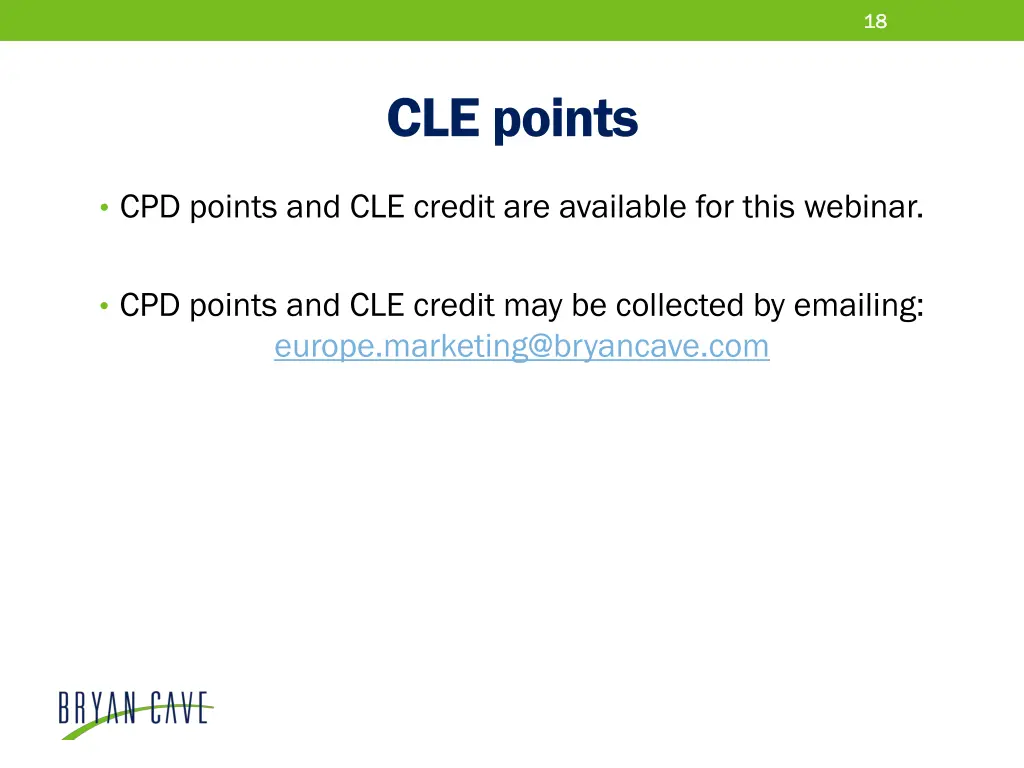 18

CLE points

• CPD points and CLE credit are available for this webinar.

• CPD points and CLE credit may be collected by emailing: europe.marketing@bryancave.com

BRYAN CAVE